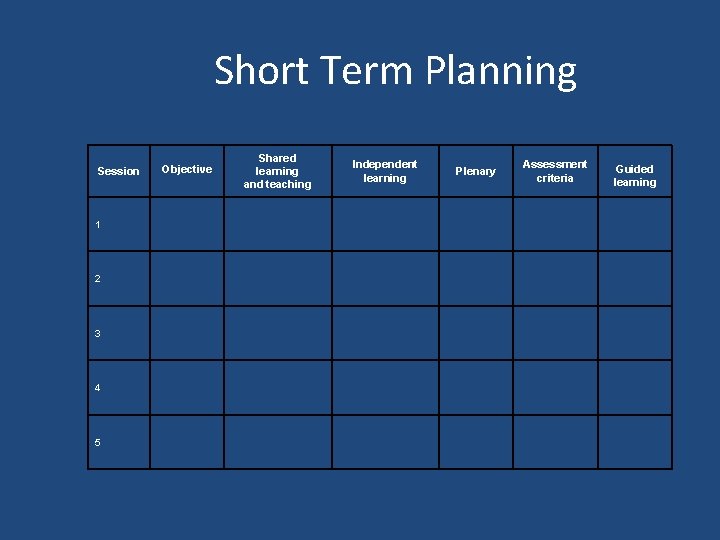 Short Term Planning

| Session | Objective | Shared learning and teaching | Independent learning | Plenary | Assessment criteria | Guided learning |
|---|---|---|---|---|---|---|
| 1 | | | | | | |
| 2 | | | | | | |
| 3 | | | | | | |
| 4 | | | | | | |
| 5 | | | | | | |